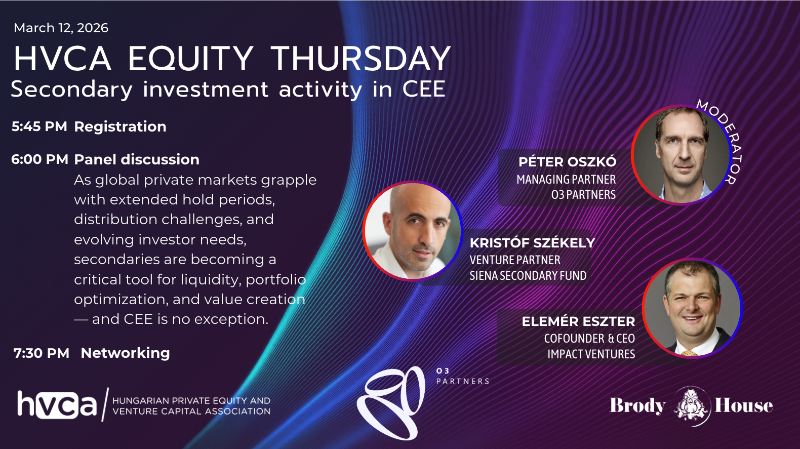 March 12, 2026

HVCA EQUITY THURSDAY

Secondary investment activity in CEE

5:45 PM Registration

6:00 PM Panel discussion
As global private markets grapple with extended hold periods, distribution challenges, and evolving investor needs, secondaries are becoming a critical tool for liquidity, portfolio optimization, and value creation — and CEE is no exception.

7:30 PM Networking

MODERATOR

PÉTER OSZKÓ
MANAGING PARTNER
O3 PARTNERS

KRISTÓF SZÉKELY
VENTURE PARTNER
SIENA SECONDARY FUND

ELEMÉR ESZTER
COFOUNDER & CEO
IMPACT VENTURES

hvca HUNGARIAN PRIVATE EQUITY AND VENTURE CAPITAL ASSOCIATION

O3 PARTNERS

Brody House